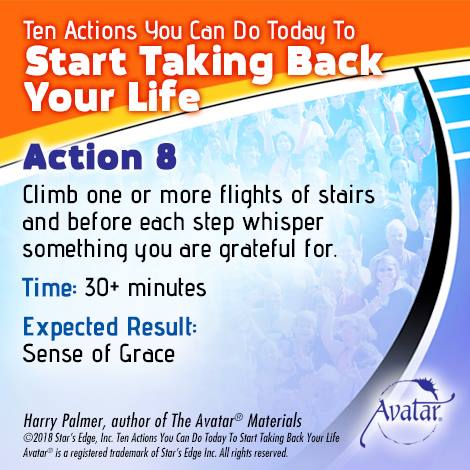 Ten Actions You Can Do Today To
Start Taking Back Your Life

Action 8

Climb one or more flights of stairs and before each step whisper something you are grateful for.

Time: 30+ minutes

Expected Result:
Sense of Grace

Harry Palmer, author of The Avatar® Materials
©2018 Star's Edge, Inc. Ten Actions You Can Do Today To Start Taking Back Your Life
Avatar® is a registered trademark of Star's Edge Inc. All rights reserved.

Avatar®